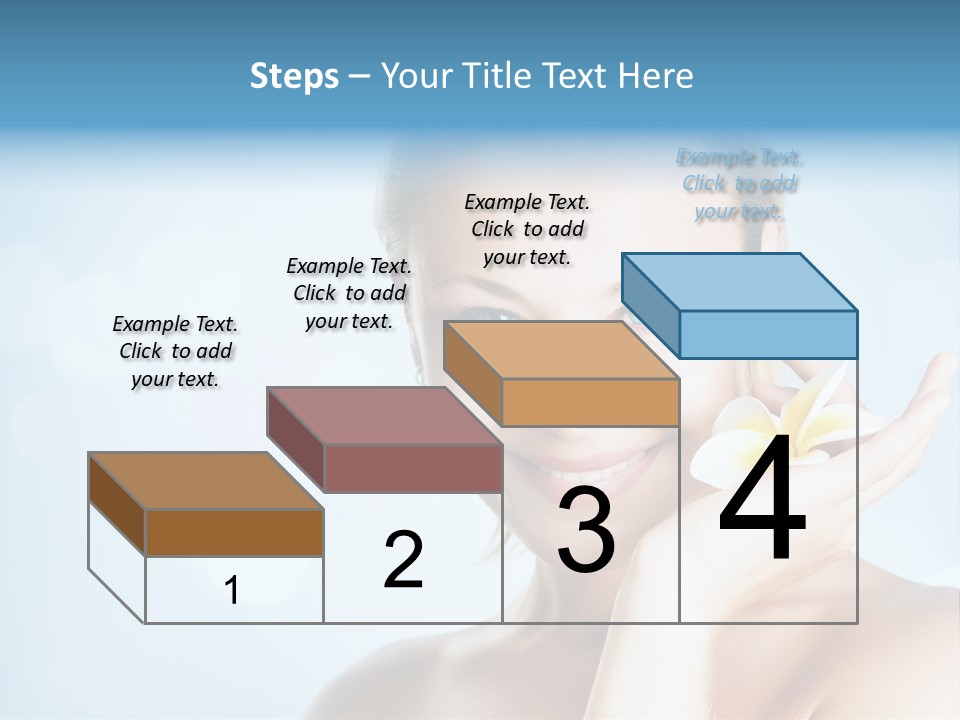 Steps – Your Title Text Here

Example Text. Click to add your text.

Example Text. Click to add your text.

Example Text. Click to add your text.

Example Text. Click to add your text.

1

2

3

4